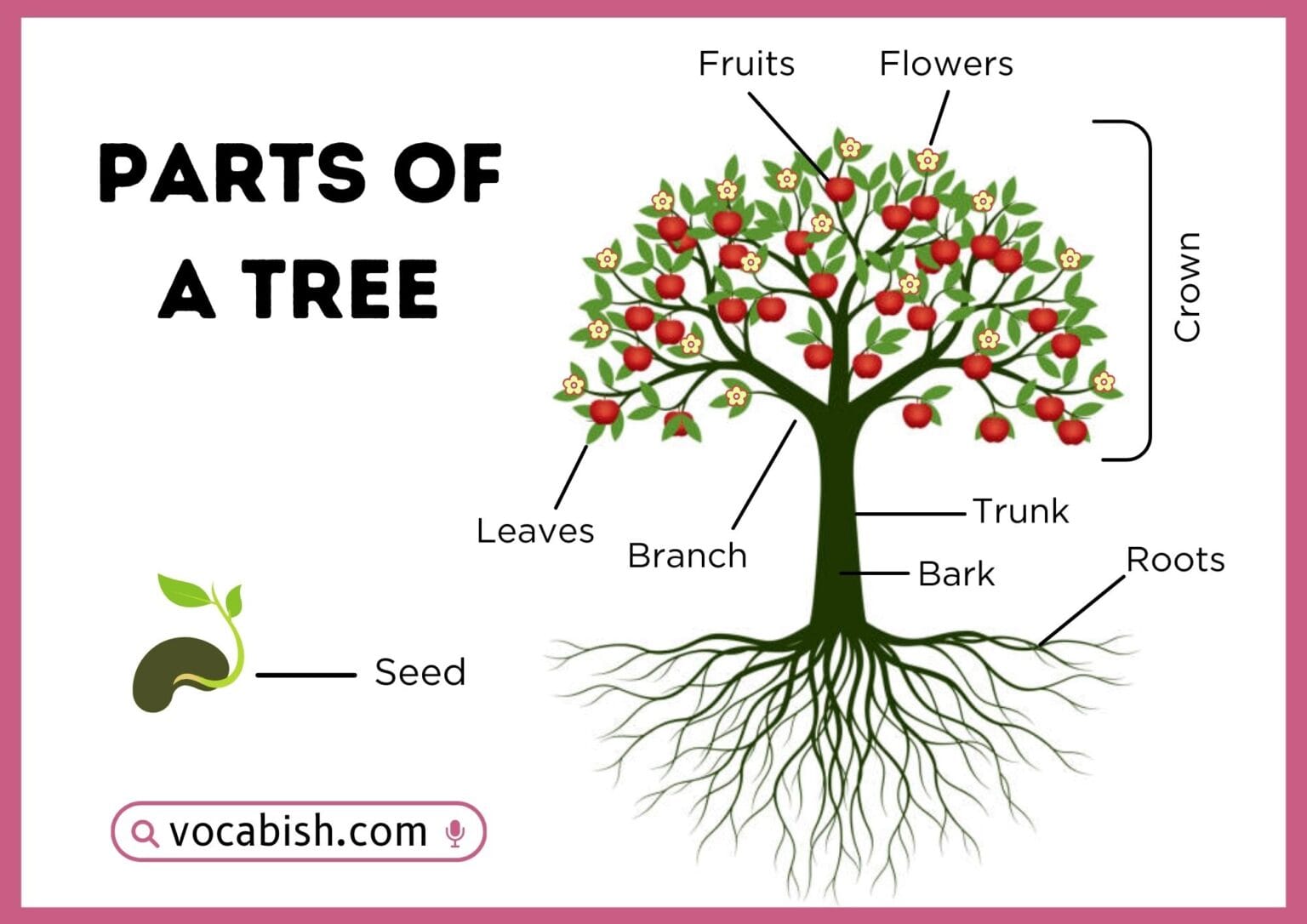 PARTS OF A TREE

Fruits

Flowers

Crown

Leaves

Branch

Trunk

Bark

Roots

Seed

vocabish.com